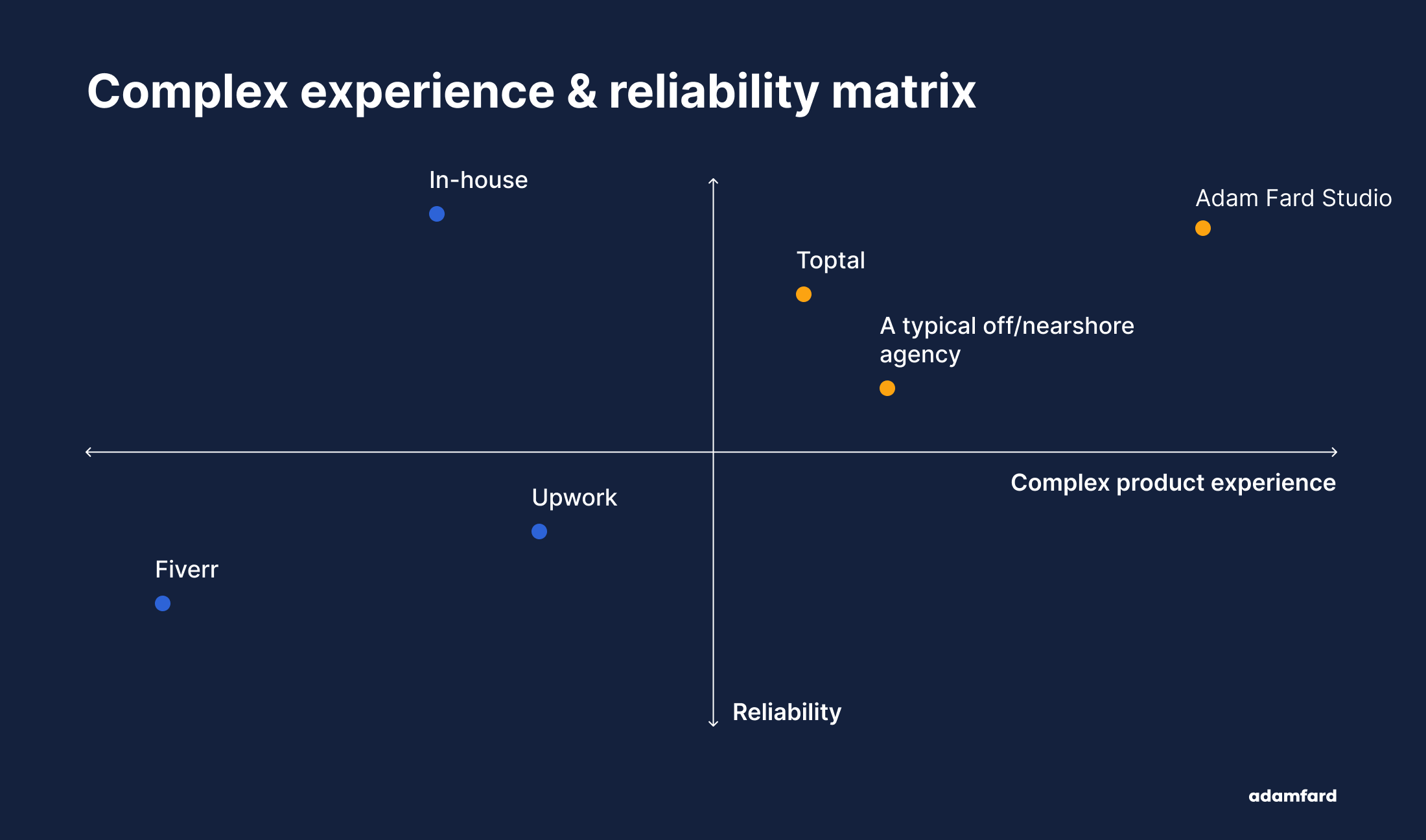 Complex experience & reliability matrix

In-house

Adam Fard Studio

Toptal

A typical off/nearshore agency

Complex product experience

Upwork

Fiverr

Reliability

adamfard